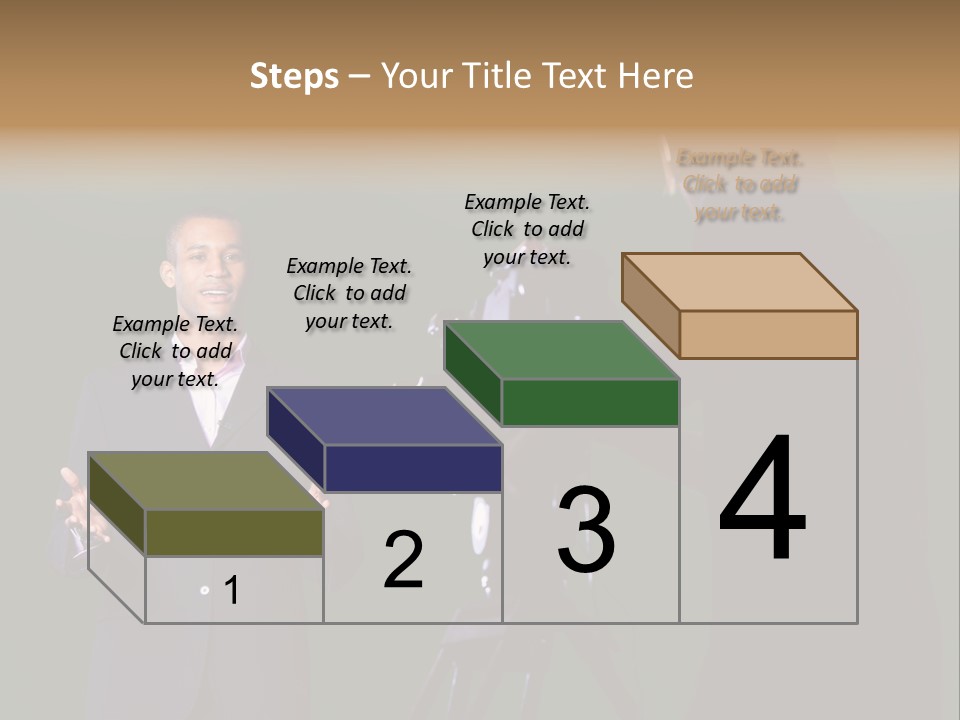 Steps – Your Title Text Here

Example Text. Click to add your text.

Example Text. Click to add your text.

Example Text. Click to add your text.

Example Text. Click to add your text.

1

2

3

4